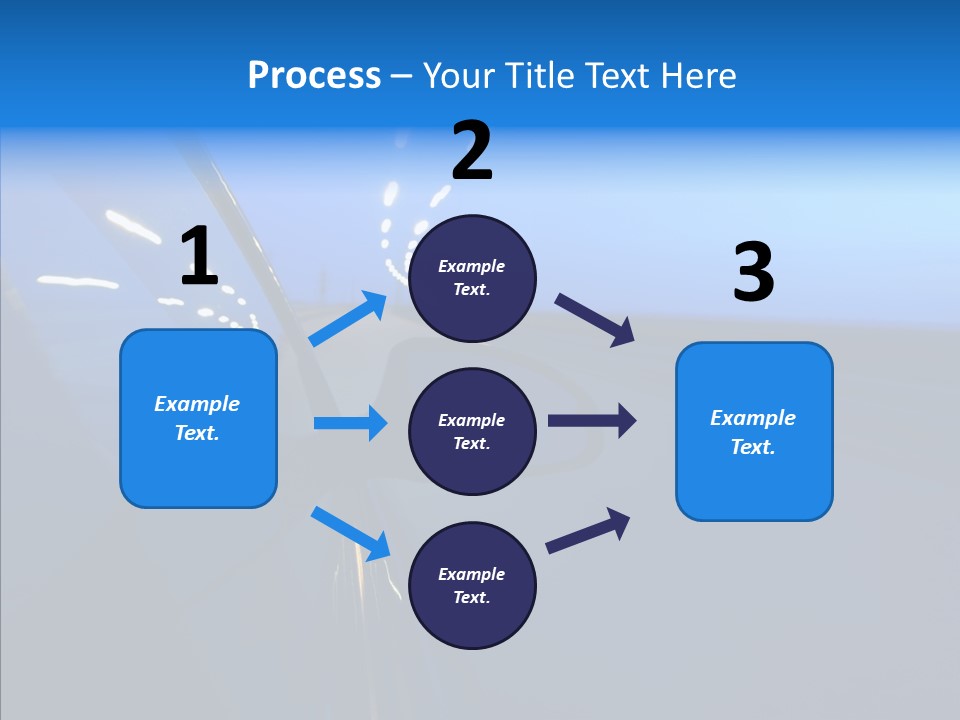 Process – Your Title Text Here

1

Example Text.

2

Example Text.

Example Text.

Example Text.

3

Example Text.